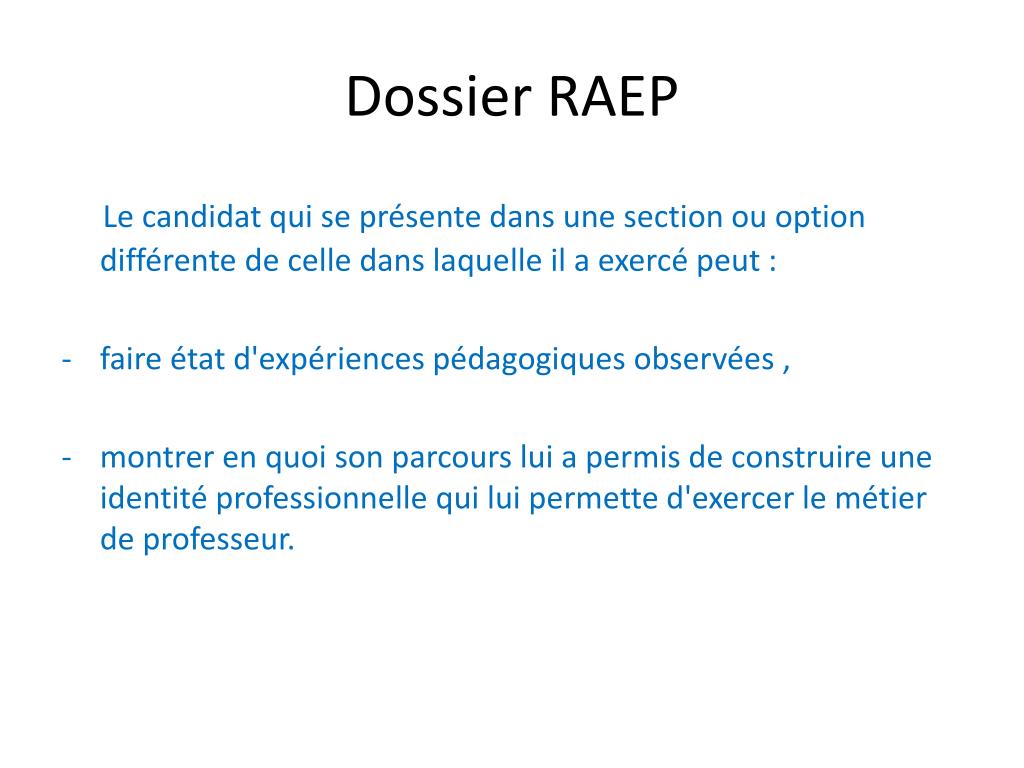 Dossier RAEP

Le candidat qui se présente dans une section ou option différente de celle dans laquelle il a exercé peut :

- faire état d'expériences pédagogiques observées ,

- montrer en quoi son parcours lui a permis de construire une identité professionnelle qui lui permette d'exercer le métier de professeur.